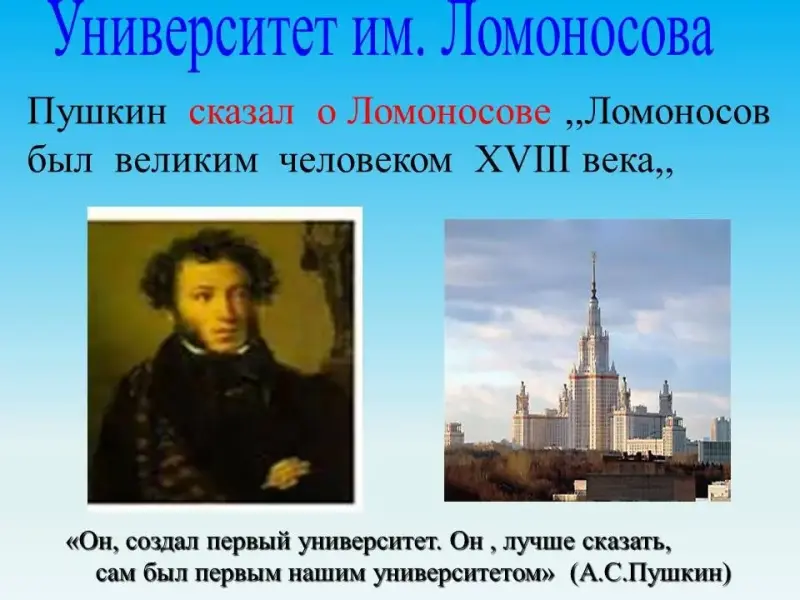 Университет им. Ломоносова

Пушкин сказал о Ломоносове ,,Ломоносов был великим человеком XVIII века,,

«Он, создал первый университет. Он , лучше сказать, сам был первым нашим университетом» (А.С.Пушкин)